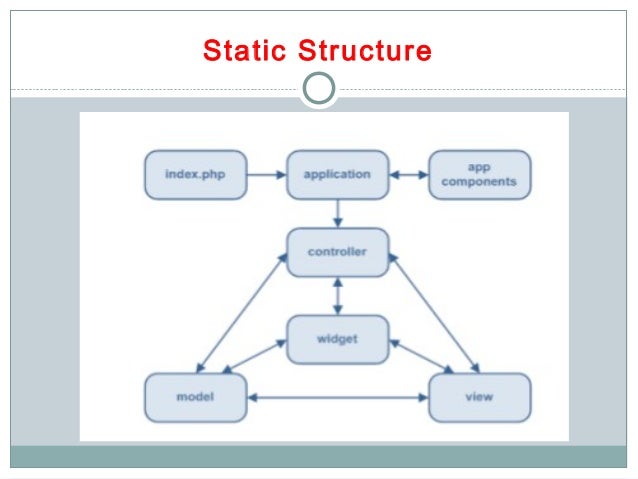 Static Structure

index.php

application

app components

controller

widget

model

view